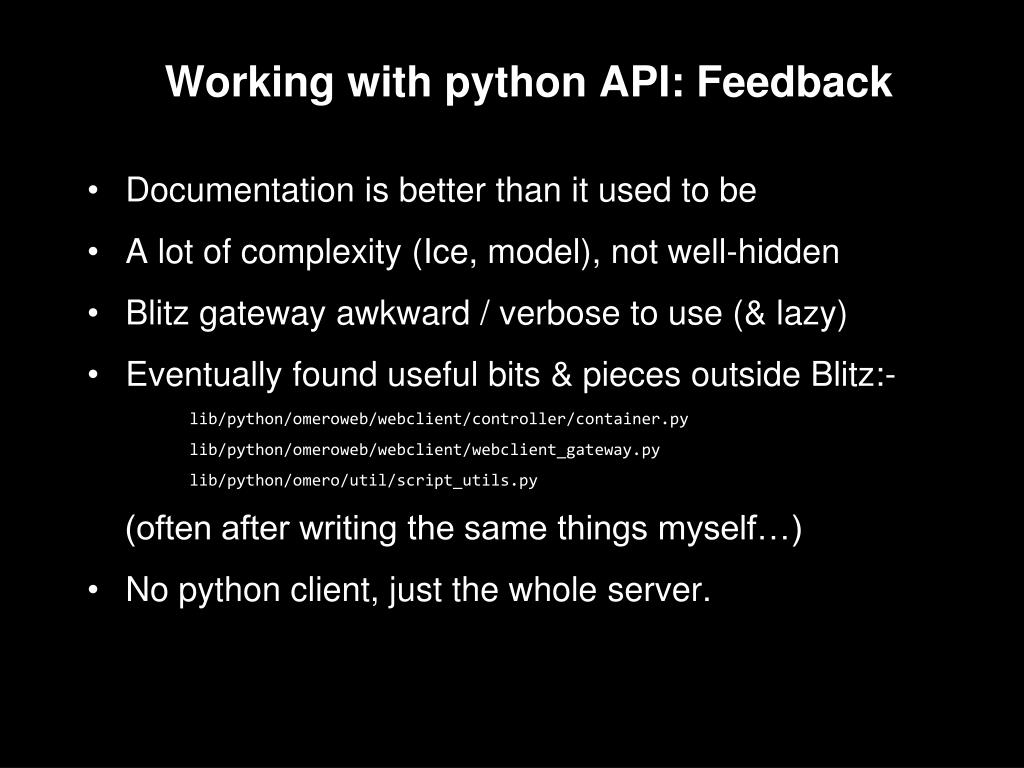 Working with python API: Feedback

• Documentation is better than it used to be
• A lot of complexity (Ice, model), not well-hidden
• Blitz gateway awkward / verbose to use (& lazy)
• Eventually found useful bits & pieces outside Blitz:-

lib/python/omeroweb/webclient/controller/container.py
lib/python/omeroweb/webclient/webclient_gateway.py
lib/python/omero/util/script_utils.py

(often after writing the same things myself…)
• No python client, just the whole server.